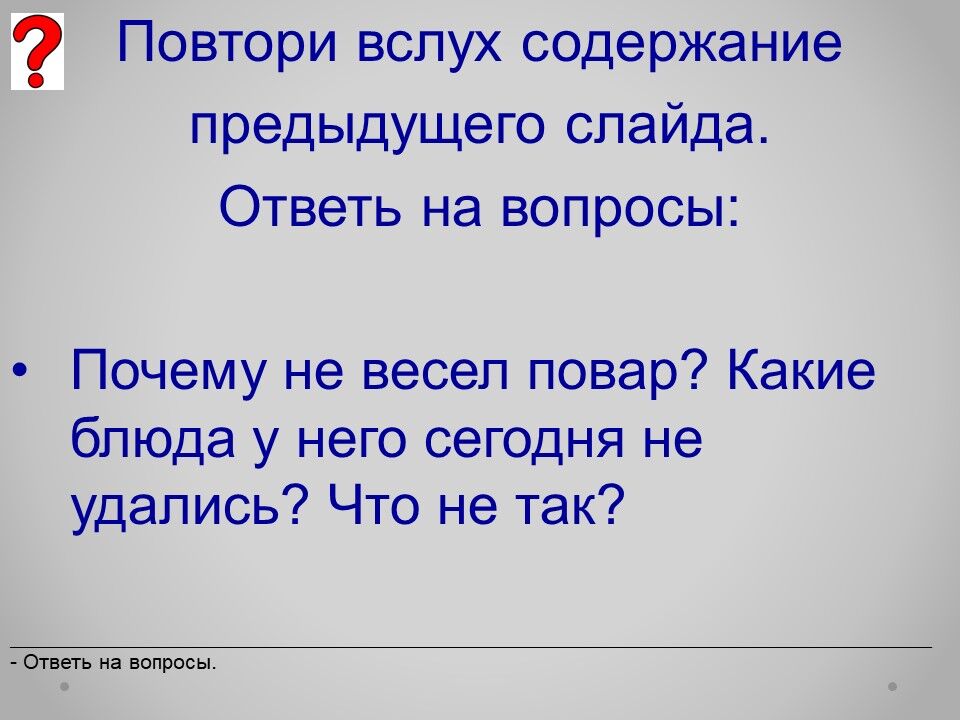 ?

Повтори вслух содержание предыдущего слайда.
Ответь на вопросы:

• Почему не весел повар? Какие блюда у него сегодня не удались? Что не так?

- Ответь на вопросы.